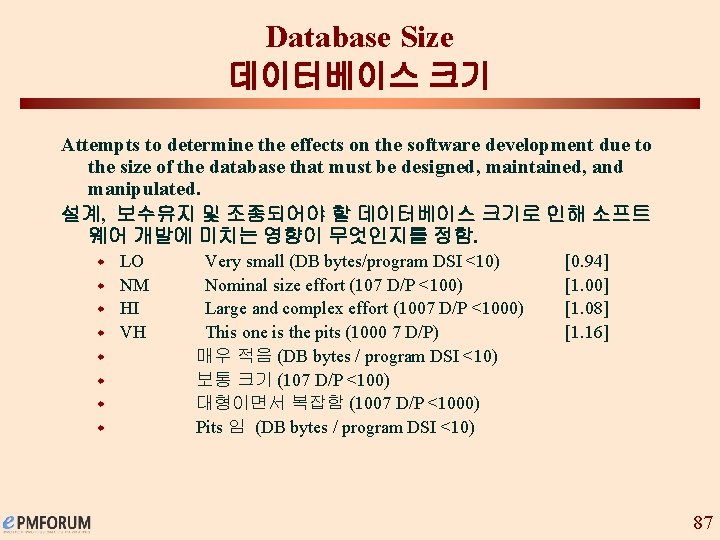 Database Size
데이터베이스 크기

Attempts to determine the effects on the software development due to the size of the database that must be designed, maintained, and manipulated.
설계, 보수유지 및 조종되어야 할 데이터베이스 크기로 인해 소프트웨어 개발에 미치는 영향이 무엇인지를 정함.

- LO Very small (DB bytes/program DSI <10) [0.94]
- NM Nominal size effort (107 D/P <100) [1.00]
- HI Large and complex effort (1007 D/P <1000) [1.08]
- VH This one is the pits (1000 7 D/P) [1.16]
- 매우 적음 (DB bytes / program DSI <10)
- 보통 크기 (107 D/P <100)
- 대형이면서 복잡함 (1007 D/P <1000)
- Pits 임 (DB bytes / program DSI <10)

ePMFORUM

87